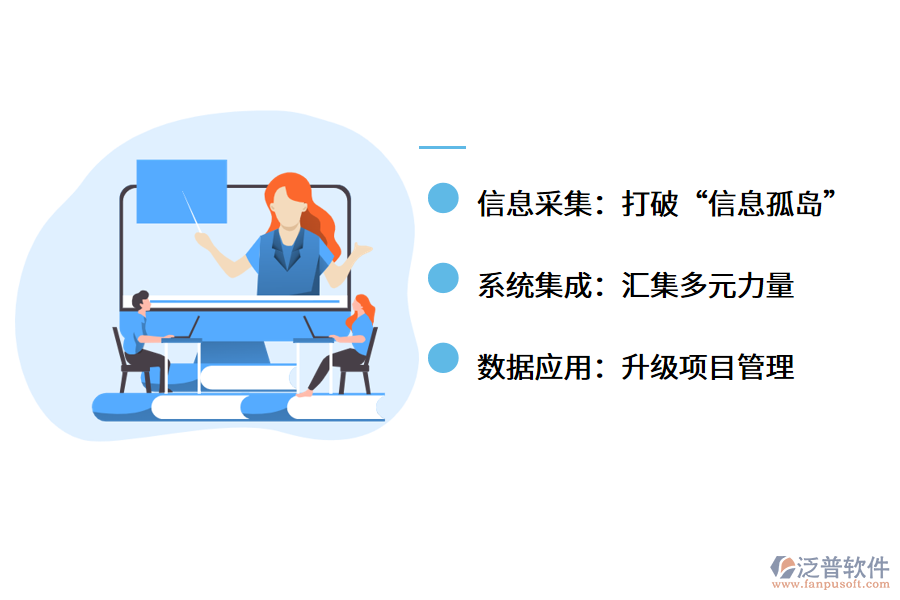 信息采集：打破“信息孤岛”

系统集成：汇集多元力量

数据应用：升级项目管理

泛普软件
www.fanpusoft.com